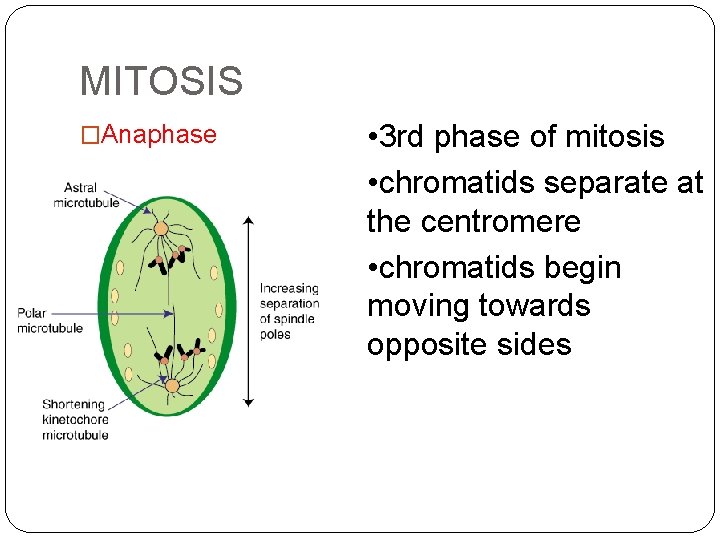 MITOSIS

□Anaphase

Astral microtubule

Polar microtubule

Shortening kinetochore microtubule

Increasing separation of spindle poles

•3rd phase of mitosis

•chromatids separate at the centromere

•chromatids begin moving towards opposite sides